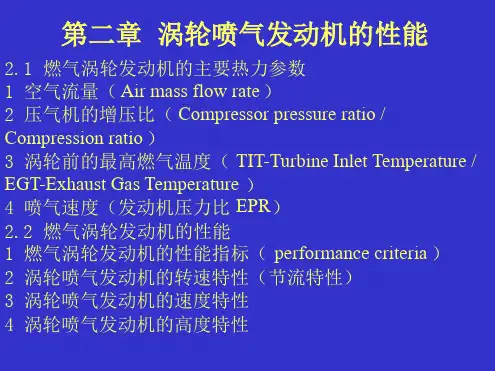 第二章 涡轮喷气发动机的性能

2.1 燃气涡轮发动机的主要热力参数
1 空气流量（Air mass flow rate）
2 压气机的增压比（Compressor pressure ratio / Compression ratio）
3 涡轮前的最高燃气温度（TIT-Turbine Inlet Temperature / EGT-Exhaust Gas Temperature）
4 喷气速度（发动机压力比 EPR）
2.2 燃气涡轮发动机的性能
1 燃气涡轮发动机的性能指标（performance criteria）
2 涡轮喷气发动机的转速特性（节流特性）
3 涡轮喷气发动机的速度特性
4 涡轮喷气发动机的高度特性